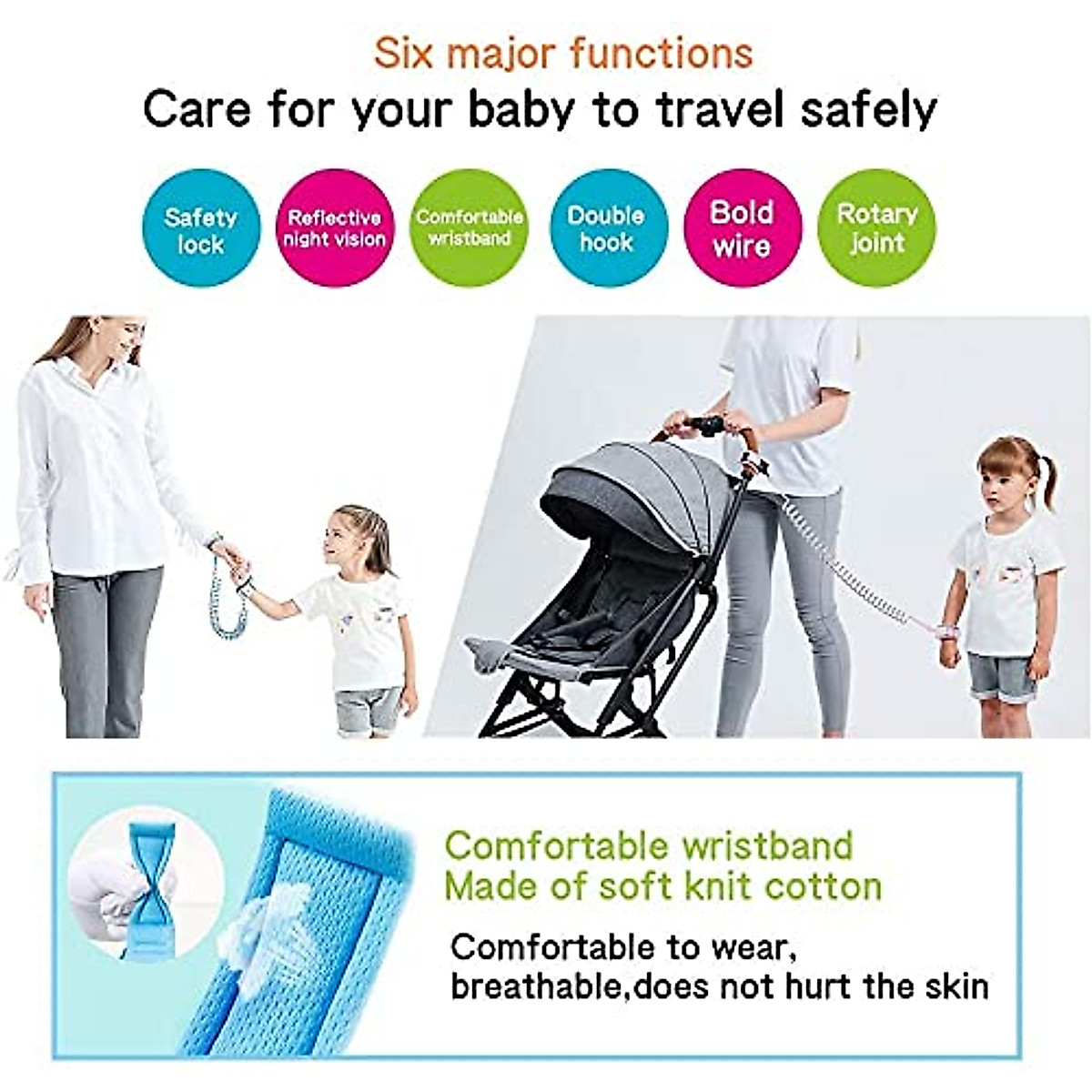 Six major functions

Care for your baby to travel safely

Safety lock

Reflective night vision

Comfortable wristband

Double hook

Bold wire

Rotary joint

Comfortable wristband
Made of soft knit cotton

Comfortable to wear, breathable,does not hurt the skin